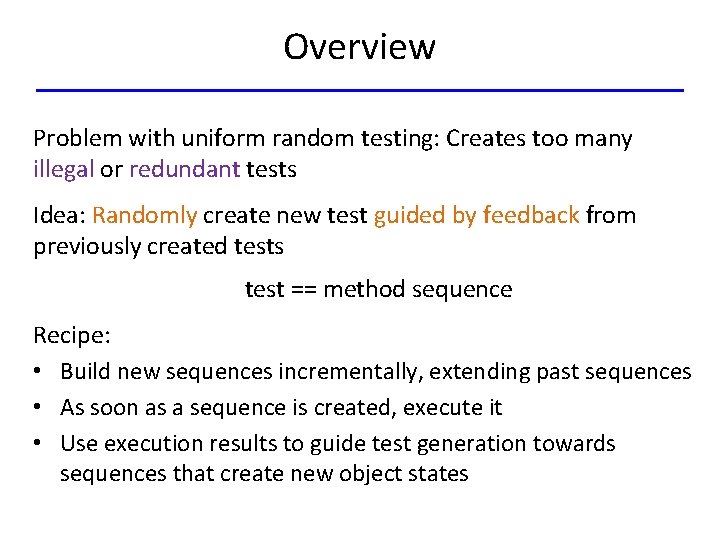 Overview

Problem with uniform random testing: Creates too many illegal or redundant tests

Idea: Randomly create new test guided by feedback from previously created tests

test == method sequence

Recipe:

• Build new sequences incrementally, extending past sequences
• As soon as a sequence is created, execute it
• Use execution results to guide test generation towards sequences that create new object states